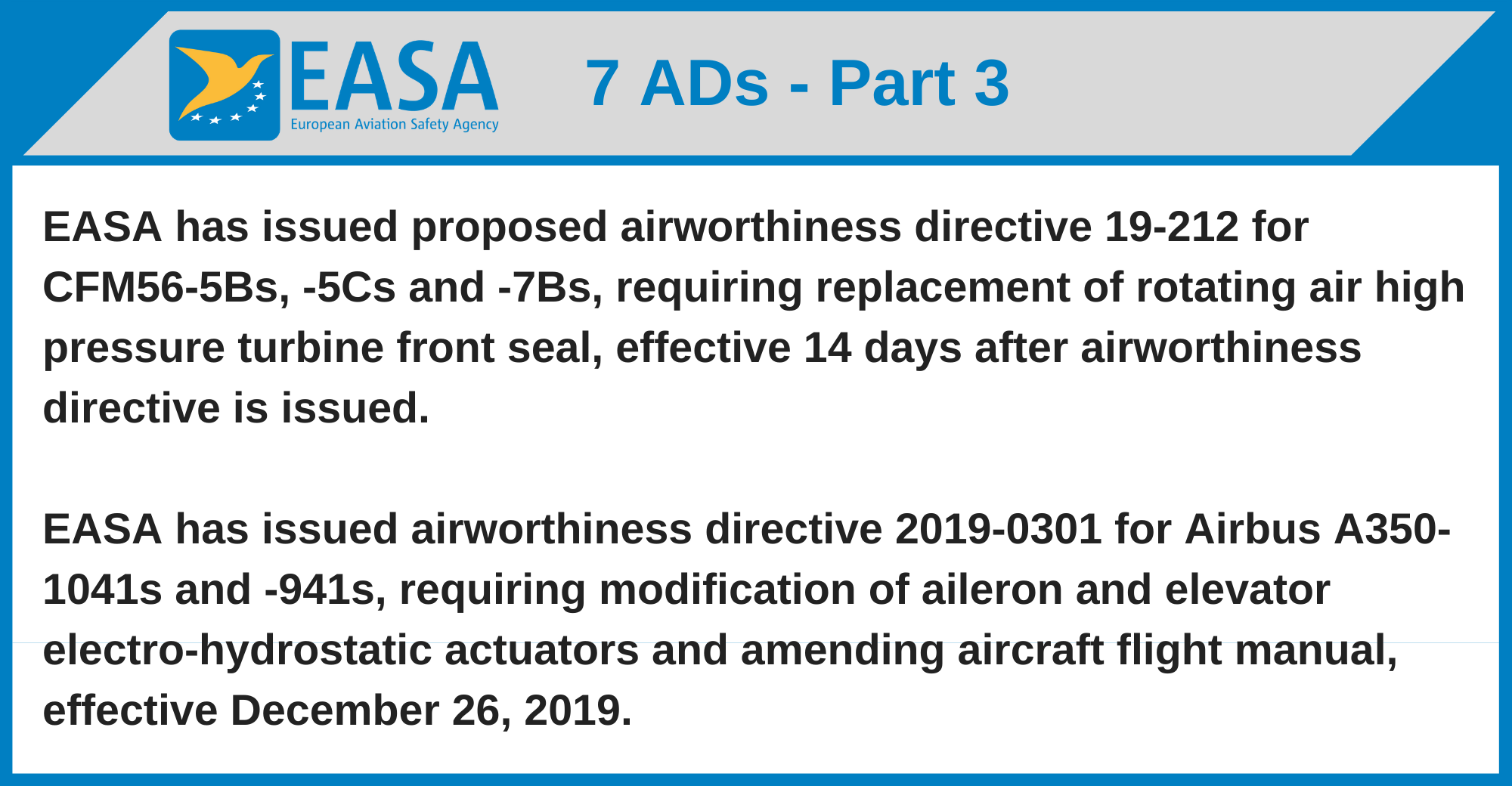 EASA
European Aviation Safety Agency

7 ADs - Part 3

EASA has issued proposed airworthiness directive 19-212 for CFM56-5Bs, -5Cs and -7Bs, requiring replacement of rotating air high pressure turbine front seal, effective 14 days after airworthiness directive is issued.

EASA has issued airworthiness directive 2019-0301 for Airbus A350-1041s and -941s, requiring modification of aileron and elevator electro-hydrostatic actuators and amending aircraft flight manual, effective December 26, 2019.